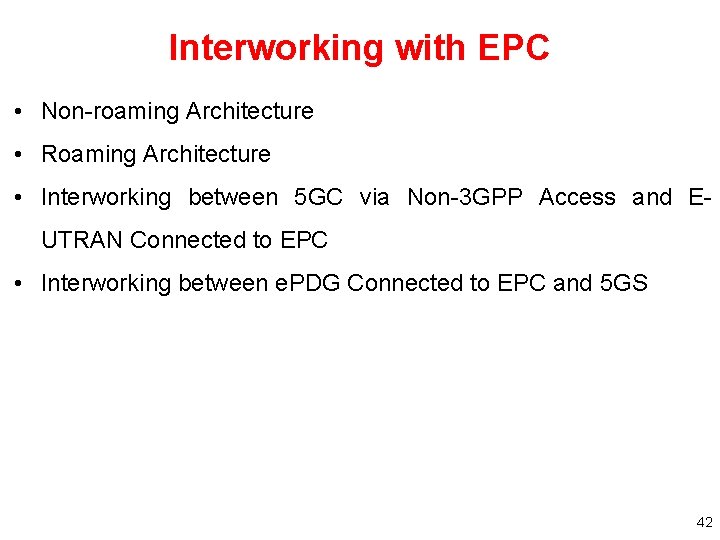 Interworking with EPC

• Non-roaming Architecture
• Roaming Architecture
• Interworking between 5GC via Non-3GPP Access and E-UTRAN Connected to EPC
• Interworking between ePDG Connected to EPC and 5GS

42